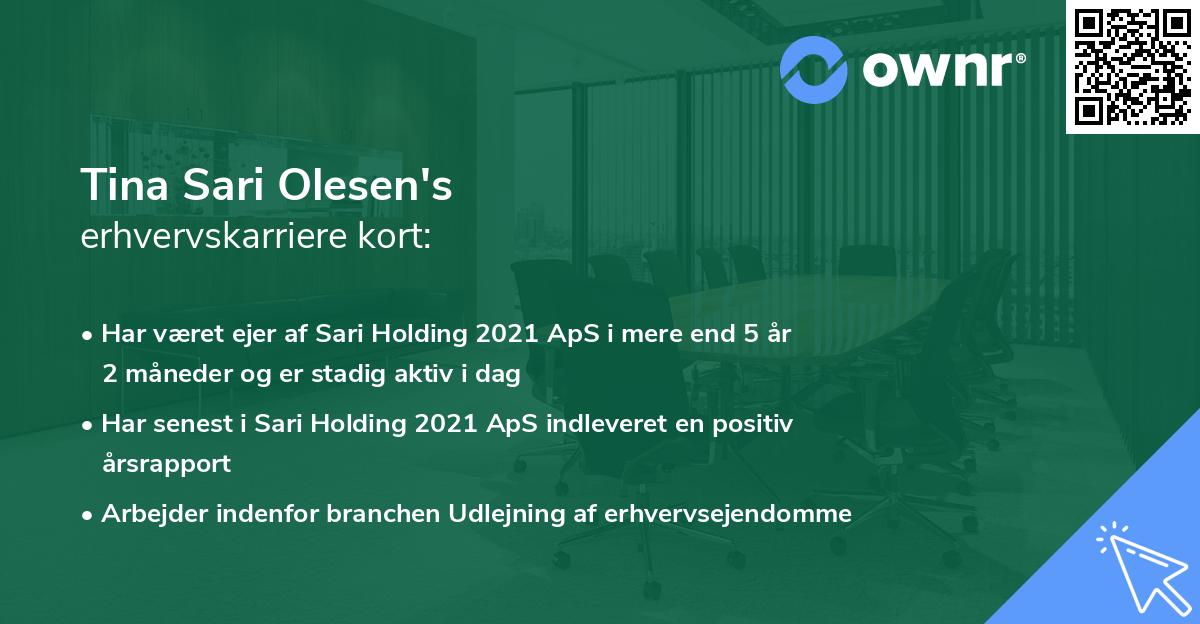 ownr®

Tina Sari Olesen's
erhvervskarriere kort:

• Har været ejer af Sari Holding 2021 ApS i mere end 5 år 2 måneder og er stadig aktiv i dag
• Har senest i Sari Holding 2021 ApS indleveret en positiv årsrapport
• Arbejder indenfor branchen Udlejning af erhvervsejendomme